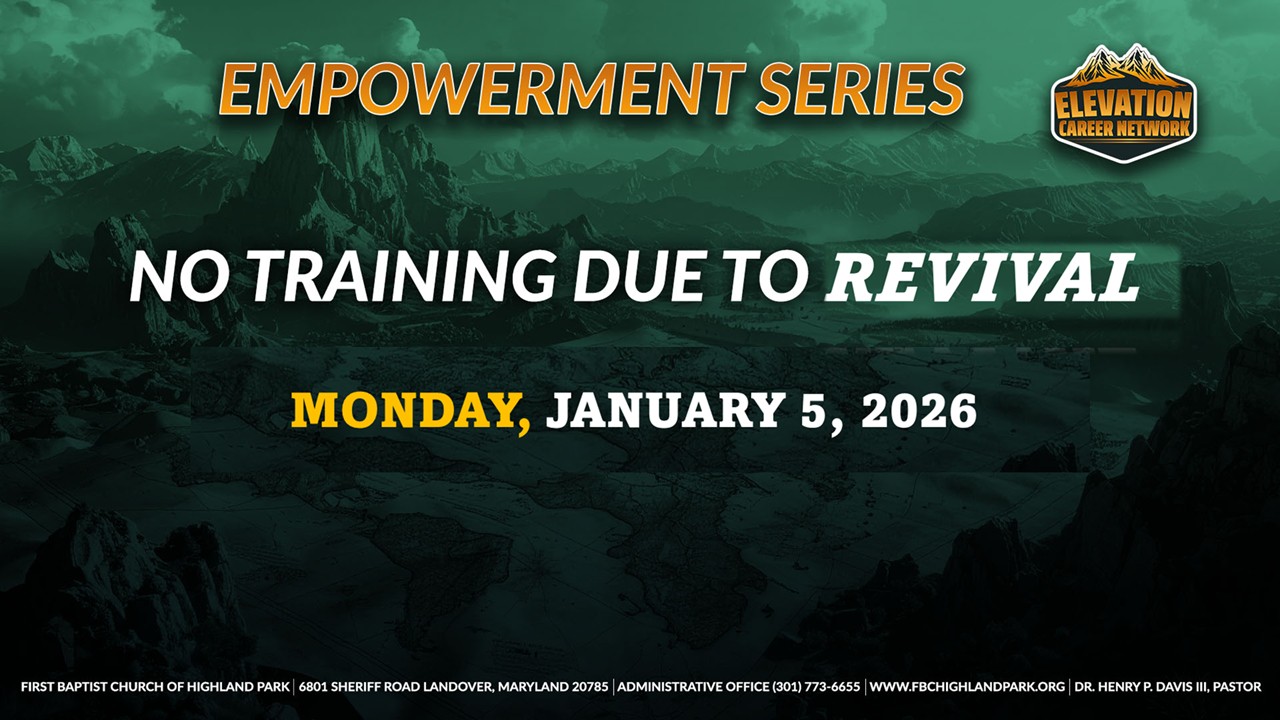 EMPOWERMENT SERIES

ELEVATION CAREER NETWORK

NO TRAINING DUE TO REVIVAL

MONDAY, JANUARY 5, 2026

FIRST BAPTIST CHURCH OF HIGHLAND PARK | 6801 SHERIFF ROAD LANDOVER, MARYLAND 20785 | ADMINISTRATIVE OFFICE (301) 773-6655 | WWW.FBCHIGHLANDPARK.ORG | DR. HENRY P. DAVIS III, PASTOR